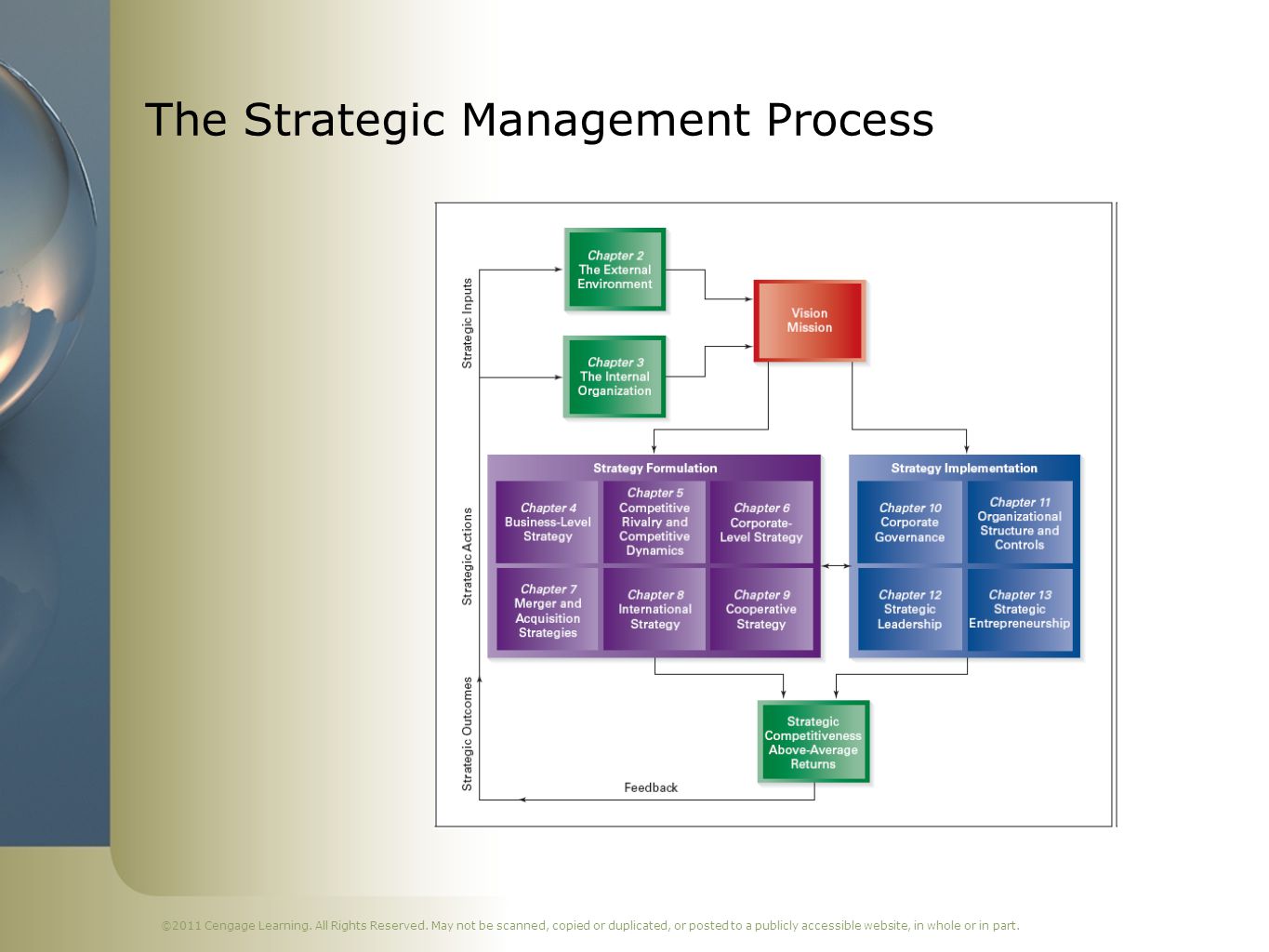 The Strategic Management Process

Strategic Inputs

Chapter 2
The External Environment

Chapter 3
The Internal Organization

Vision
Mission

Strategic Actions

Strategy Formulation

Chapter 4
Business-Level Strategy

Chapter 5
Competitive Rivalry and Competitive Dynamics

Chapter 6
Corporate-Level Strategy

Chapter 7
Merger and Acquisition Strategies

Chapter 8
International Strategy

Chapter 9
Cooperative Strategy

Strategy Implementation

Chapter 10
Corporate Governance

Chapter 11
Organizational Structure and Controls

Chapter 12
Strategic Leadership

Chapter 13
Strategic Entrepreneurship

Strategic Outcomes

Strategic Competitiveness Above-Average Returns

Feedback

©2011 Cengage Learning. All Rights Reserved. May not be scanned, copied or duplicated, or posted to a publicly accessible website, in whole or in part.